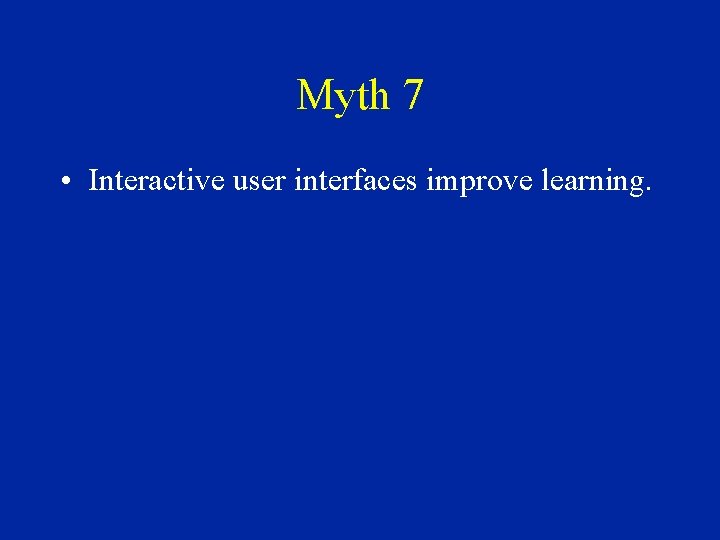 Myth 7

• Interactive user interfaces improve learning.